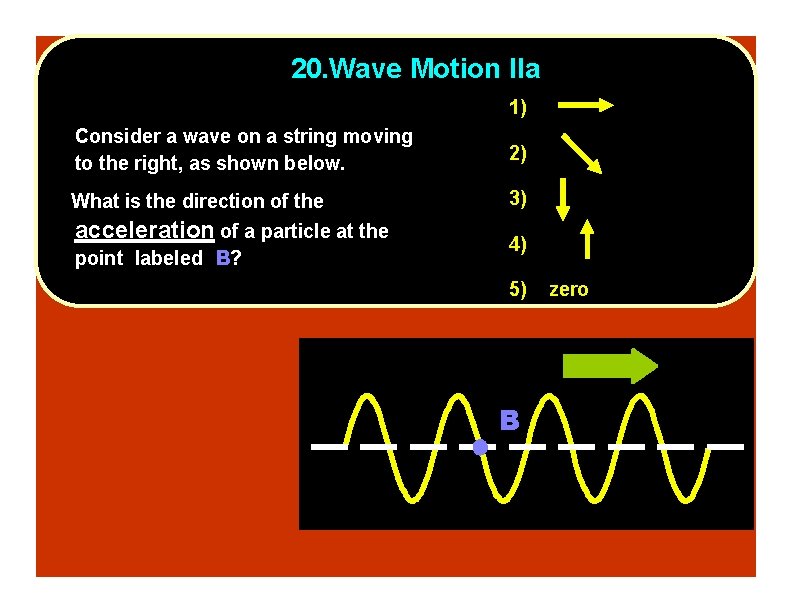 20.Wave Motion IIa

Consider a wave on a string moving to the right, as shown below.

What is the direction of the acceleration of a particle at the point labeled B?

1)

2)

3)

4)

5) zero

B